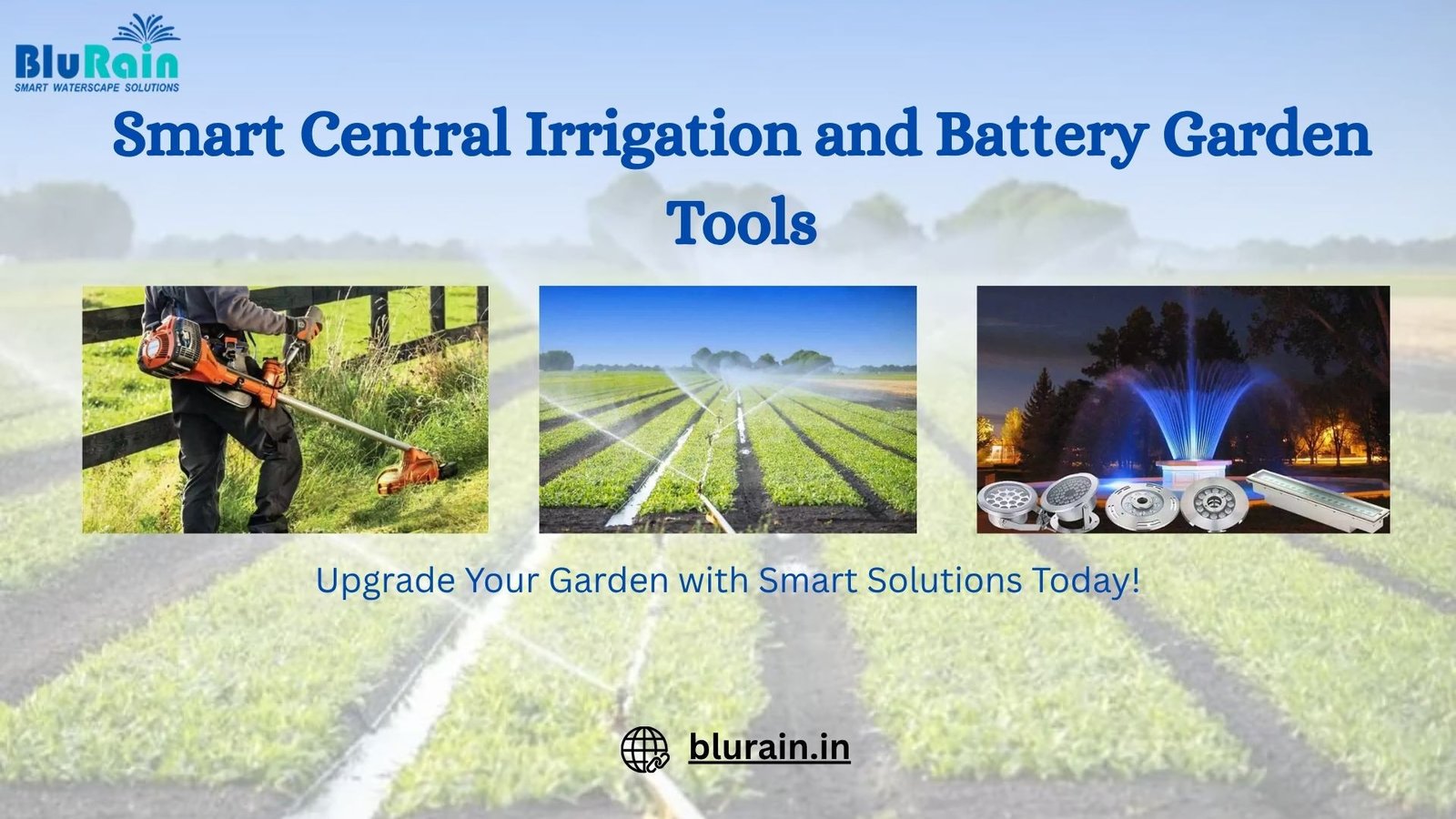 BluRain
SMART WATERSCAPE SOLUTIONS

Smart Central Irrigation and Battery Garden Tools

Upgrade Your Garden with Smart Solutions Today!

blurain.in